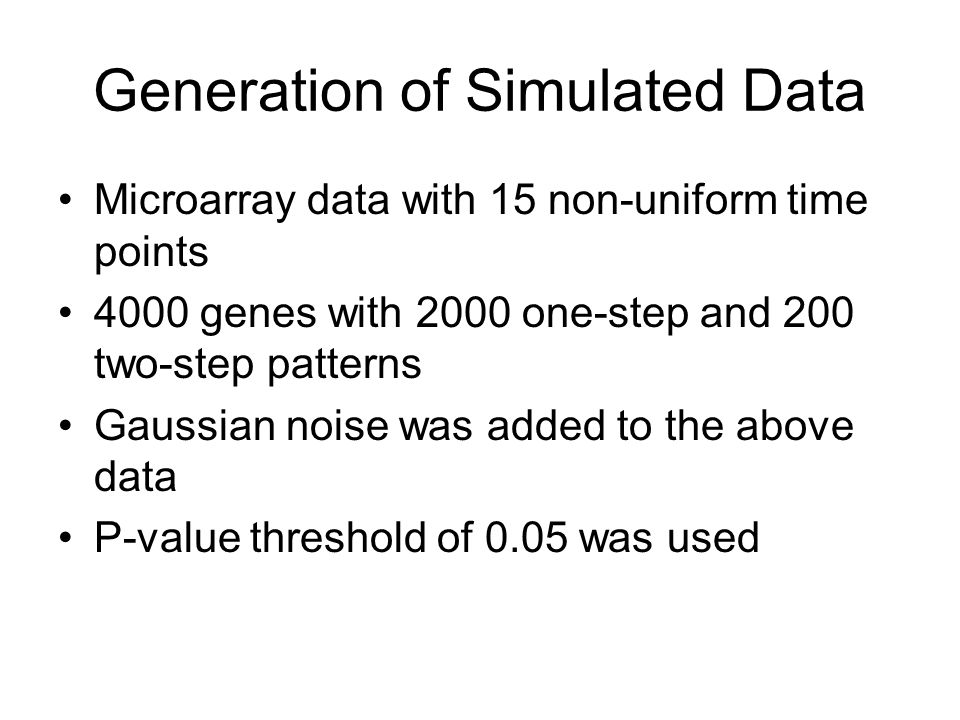 Generation of Simulated Data

• Microarray data with 15 non-uniform time points
• 4000 genes with 2000 one-step and 200 two-step patterns
• Gaussian noise was added to the above data
• P-value threshold of 0.05 was used